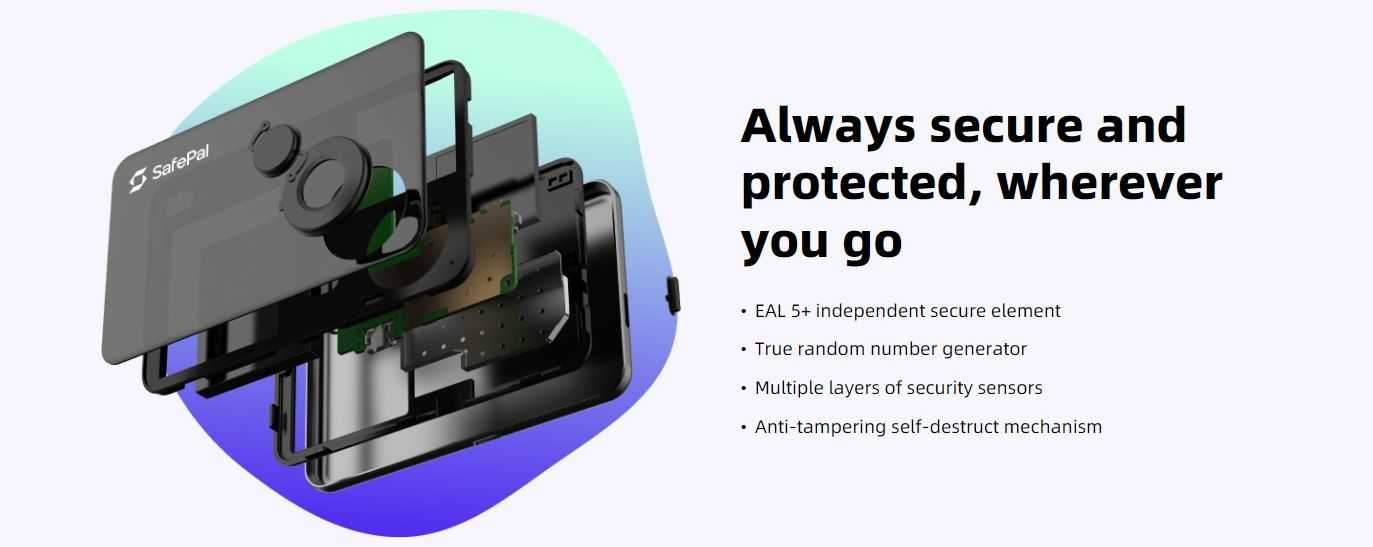 SafePal

Always secure and protected, wherever you go

• EAL 5+ independent secure element
• True random number generator
• Multiple layers of security sensors
• Anti-tampering self-destruct mechanism